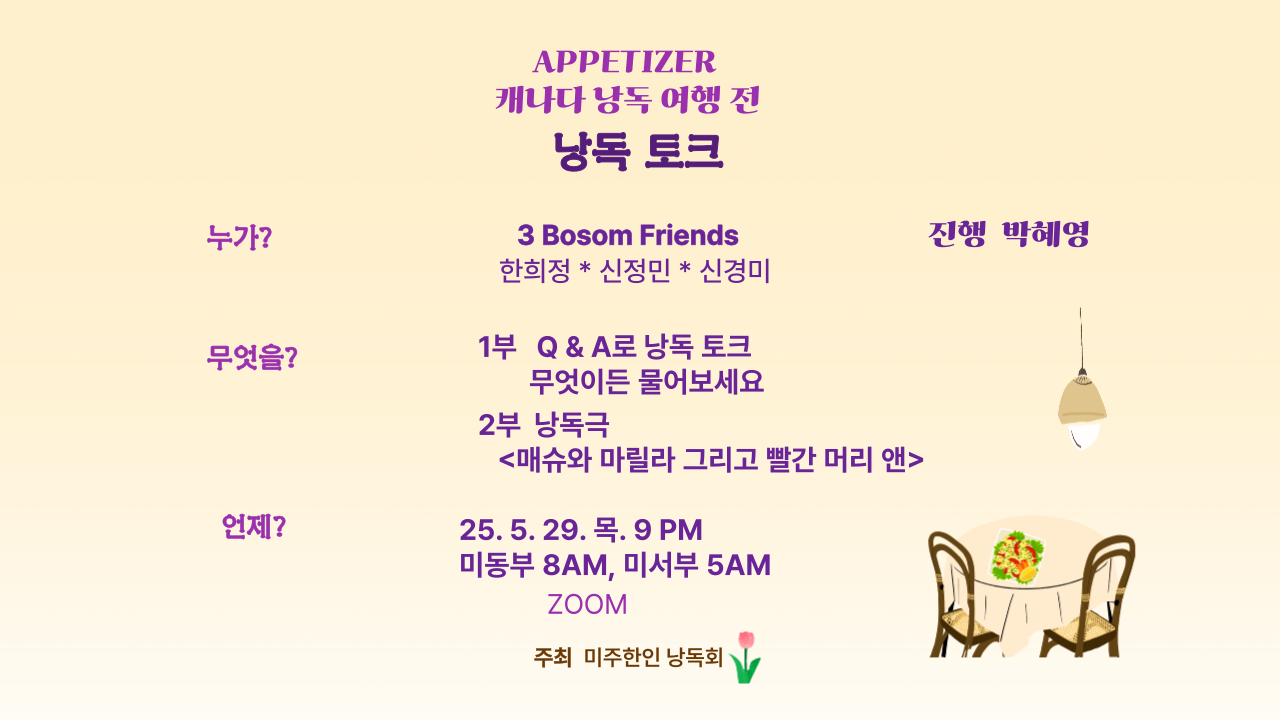 APPETIZER
캐나다 낭독 여행 전
낭독 토크

누가?

3 Bosom Friends
한희정 * 신정민 * 신경미

진행 박혜영

무엇을?

1부 Q & A로 낭독 토크
무엇이든 물어보세요

2부 낭독극
<매슈와 마릴라 그리고 빨간 머리 앤>

언제?

25. 5. 29. 목. 9 PM
미동부 8AM, 미서부 5AM
ZOOM

주최 미주한인 낭독회